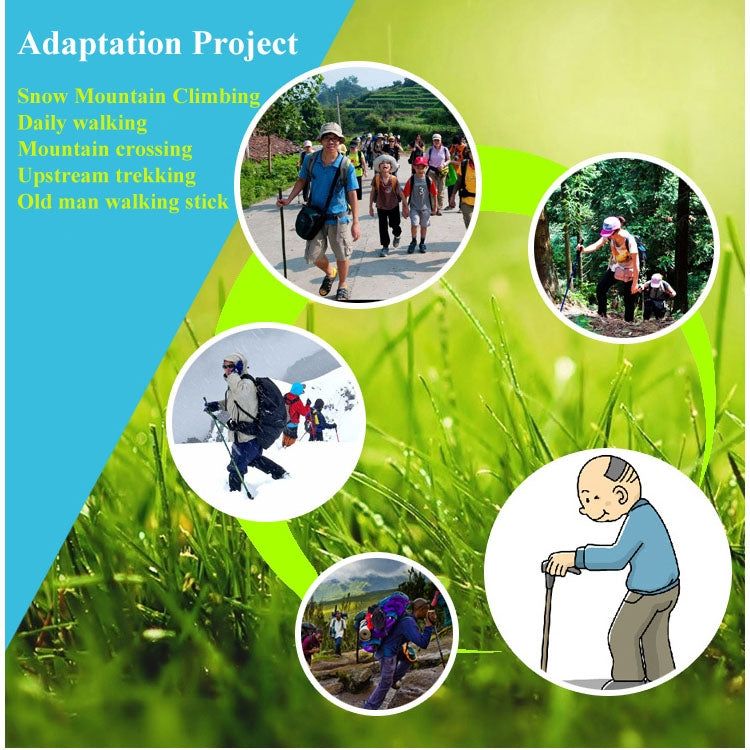 Adaptation Project

Snow Mountain Climbing
Daily walking
Mountain crossing
Upstream trekking
Old man walking stick